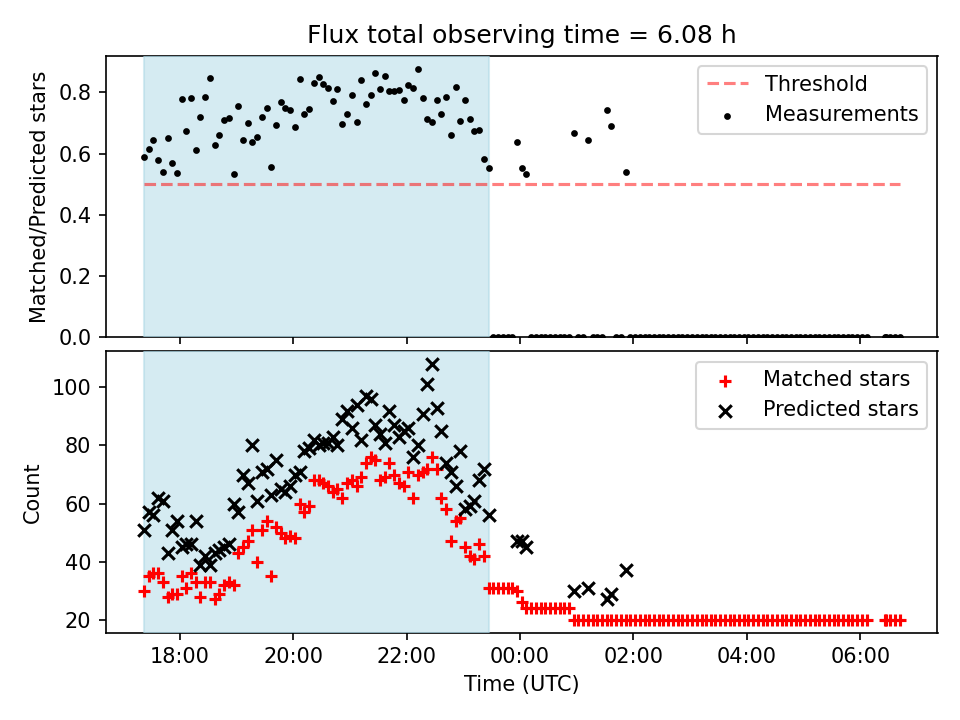 Flux total observing time = 6.08 h

Matched/Predicted stars

0.8
0.6
0.4
0.2
0.0

Threshold
Measurements

Count

100
80
60
40
20

Matched stars
Predicted stars

18:00
20:00
22:00
00:00
02:00
04:00
06:00

Time (UTC)